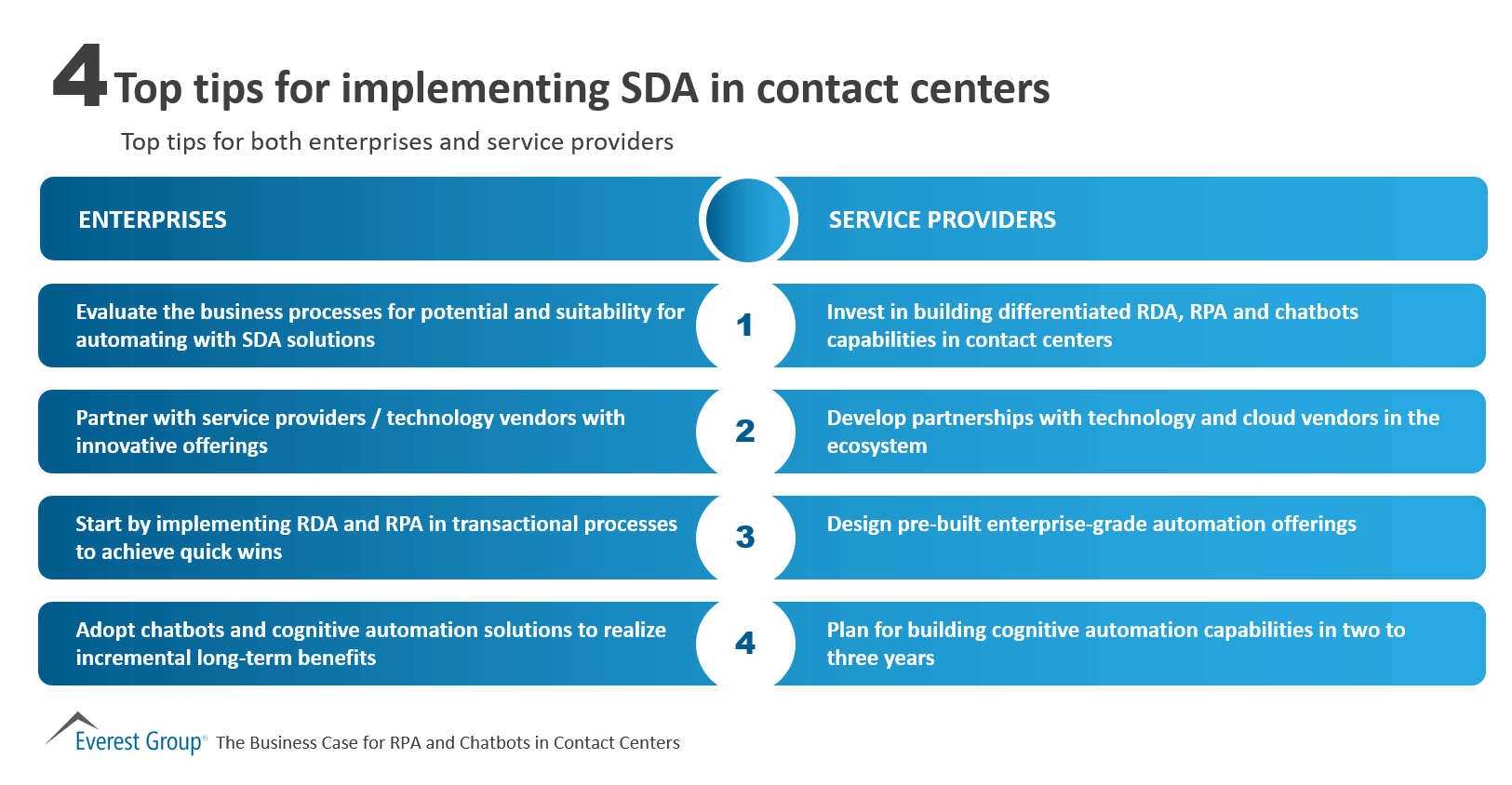 4 Top tips for implementing SDA in contact centers

Top tips for both enterprises and service providers

| ENTERPRISES | | SERVICE PROVIDERS |
|---|---|---|
| Evaluate the business processes for potential and suitability for automating with SDA solutions | 1 | Invest in building differentiated RDA, RPA and chatbots capabilities in contact centers |
| Partner with service providers / technology vendors with innovative offerings | 2 | Develop partnerships with technology and cloud vendors in the ecosystem |
| Start by implementing RDA and RPA in transactional processes to achieve quick wins | 3 | Design pre-built enterprise-grade automation offerings |
| Adopt chatbots and cognitive automation solutions to realize incremental long-term benefits | 4 | Plan for building cognitive automation capabilities in two to three years |

Everest Group® The Business Case for RPA and Chatbots in Contact Centers